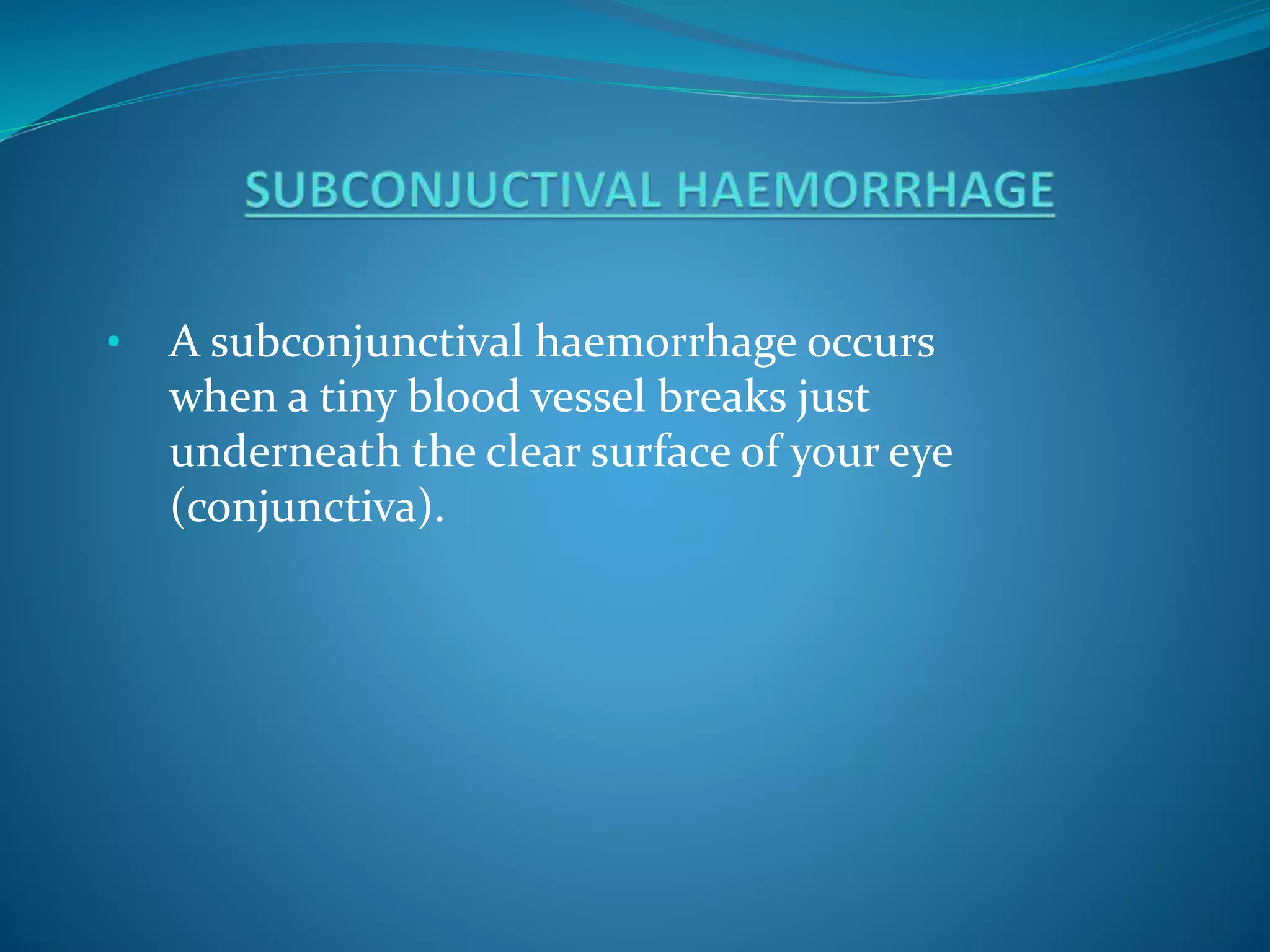 SUBCONJUCTIVAL HAEMORRHAGE

• A subconjunctival haemorrhage occurs when a tiny blood vessel breaks just underneath the clear surface of your eye (conjunctiva).